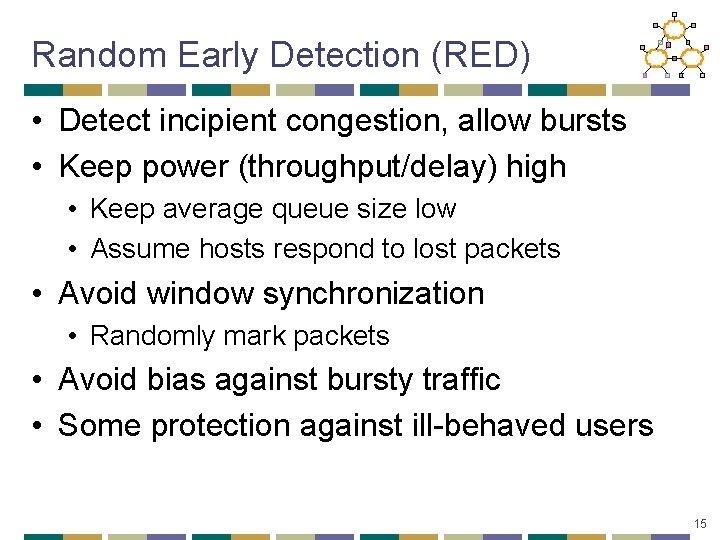 Random Early Detection (RED)

• Detect incipient congestion, allow bursts
• Keep power (throughput/delay) high
  • Keep average queue size low
  • Assume hosts respond to lost packets
• Avoid window synchronization
  • Randomly mark packets
• Avoid bias against bursty traffic
• Some protection against ill-behaved users

15